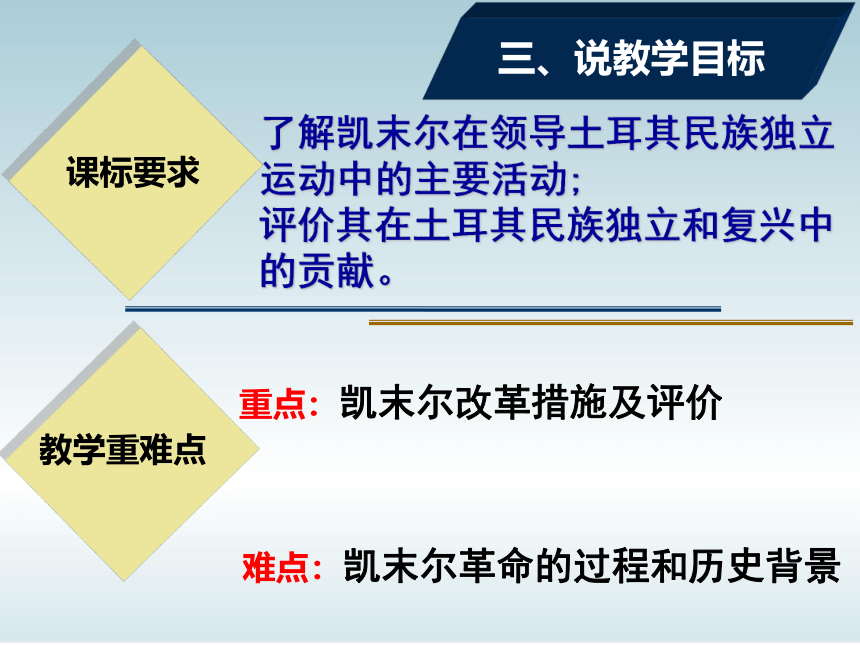 三、说教学目标

课标要求

了解凯末尔在领导土耳其民族独立运动中的主要活动;
评价其在土耳其民族独立和复兴中的贡献。

教学重难点

重点:凯末尔改革措施及评价

难点:凯末尔革命的过程和历史背景